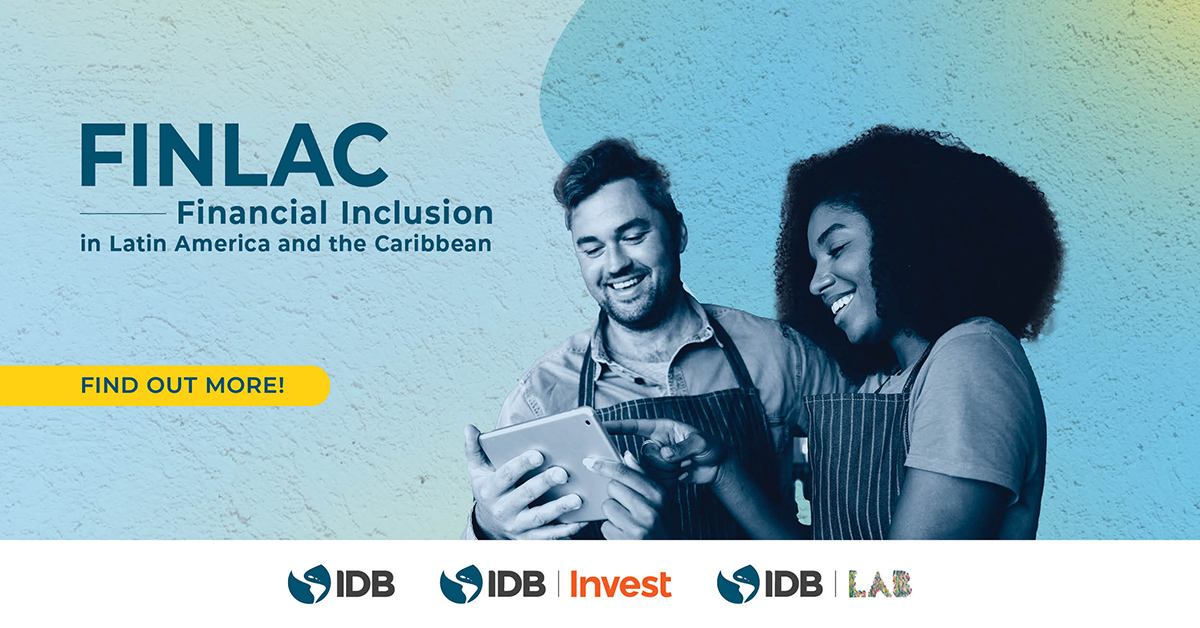 FINLAC
Financial Inclusion in Latin America and the Caribbean

FIND OUT MORE!

IDB IDB | Invest IDB | LAB